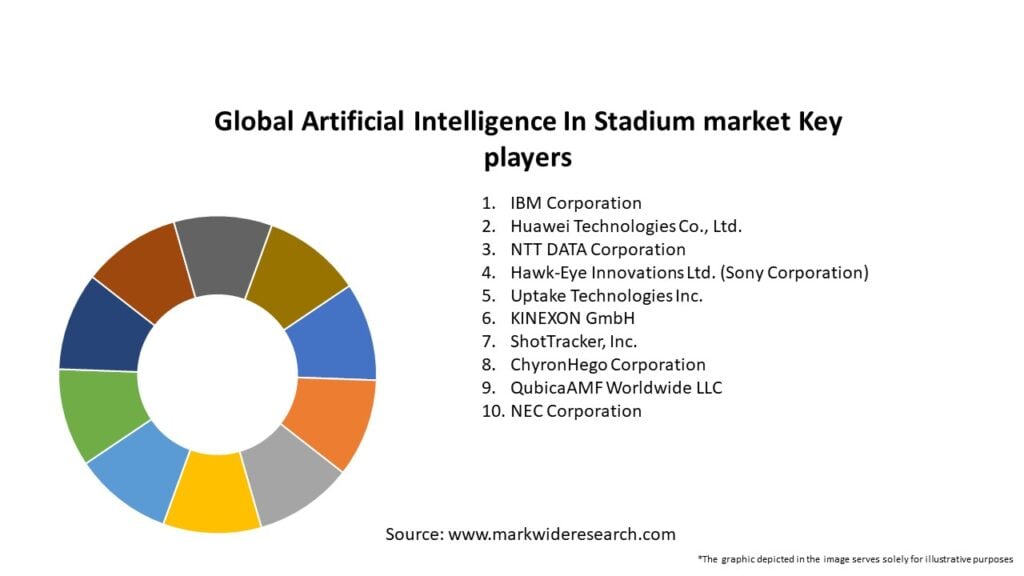 Global Artificial Intelligence In Stadium market Key players

1. IBM Corporation
2. Huawei Technologies Co., Ltd.
3. NTT DATA Corporation
4. Hawk-Eye Innovations Ltd. (Sony Corporation)
5. Uptake Technologies Inc.
6. KINEXON GmbH
7. ShotTracker, Inc.
8. ChyronHego Corporation
9. QubicaAMF Worldwide LLC
10. NEC Corporation

Source: www.markwideresearch.com

*The graphic depicted in the image serves solely for illustrative purposes